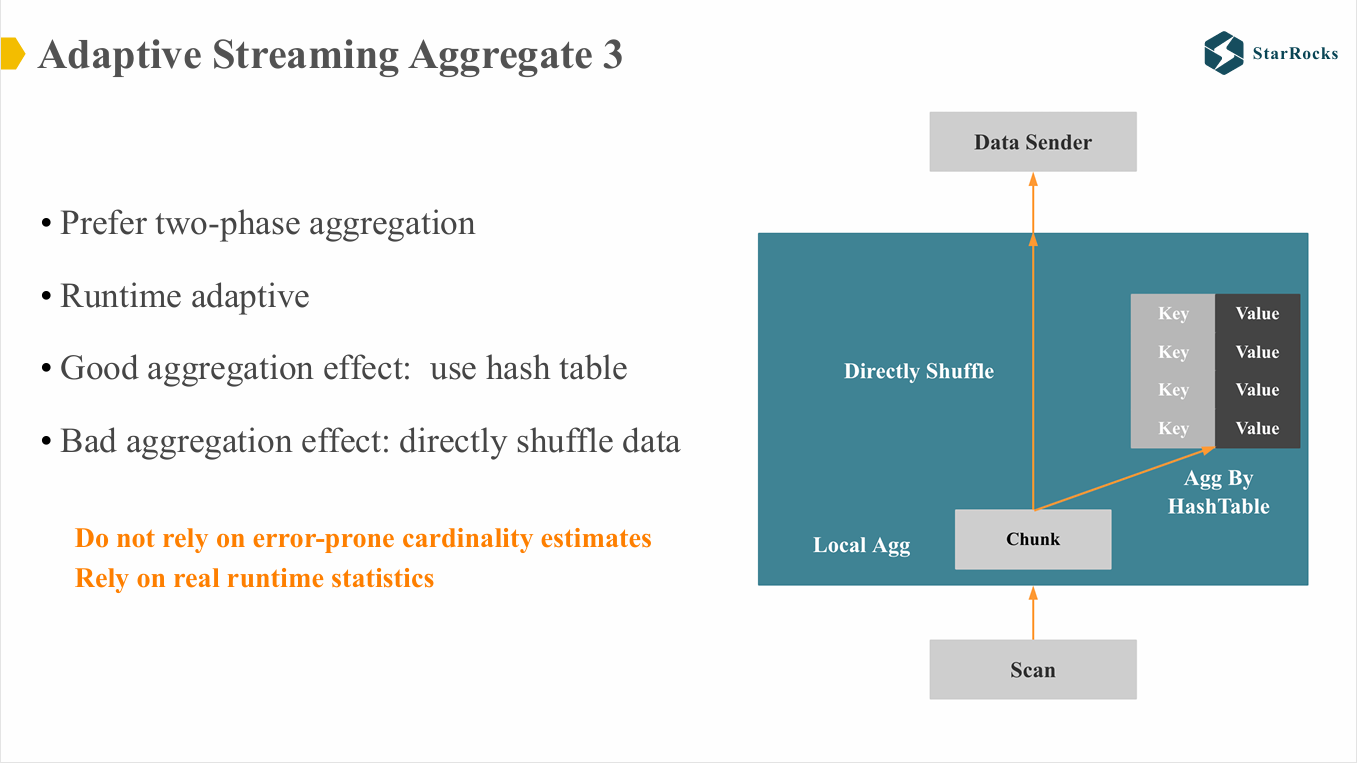 Adaptive Streaming Aggregate 3

StarRocks

• Prefer two-phase aggregation

• Runtime adaptive

• Good aggregation effect: use hash table

• Bad aggregation effect: directly shuffle data

Do not rely on error-prone cardinality estimates
Rely on real runtime statistics

Data Sender

Directly Shuffle

| Key | Value |
|---|---|
| Key | Value |
| Key | Value |
| Key | Value |

Agg By HashTable

Local Agg

Chunk

Scan